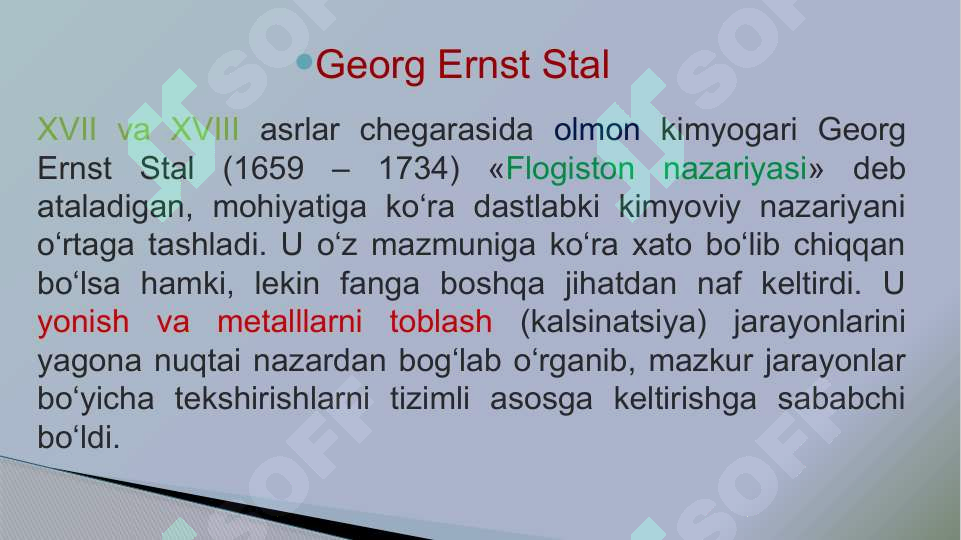 Georg Ernst Stal

XVII va XVIII asrlar chegarasida olmon kimyogari Georg Ernst Stal (1659 – 1734) «Flogiston nazariyasi» deb ataladigan, mohiyatiga ko‘ra dastlabki kimyoviy nazariyani o‘rtaga tashladi. U o‘z mazmuniga ko‘ra xato bo‘lib chiqqan bo‘lsa hamki, lekin fanga boshqa jihatdan naf keltirdi. U yonish va metalllarni toblash (kalsinatsiya) jarayonlarini yagona nuqtai nazardan bog‘lab o‘rganib, mazkur jarayonlar bo‘yicha tekshirishlarni tizimli asosga keltirishga sababchi bo‘ldi.